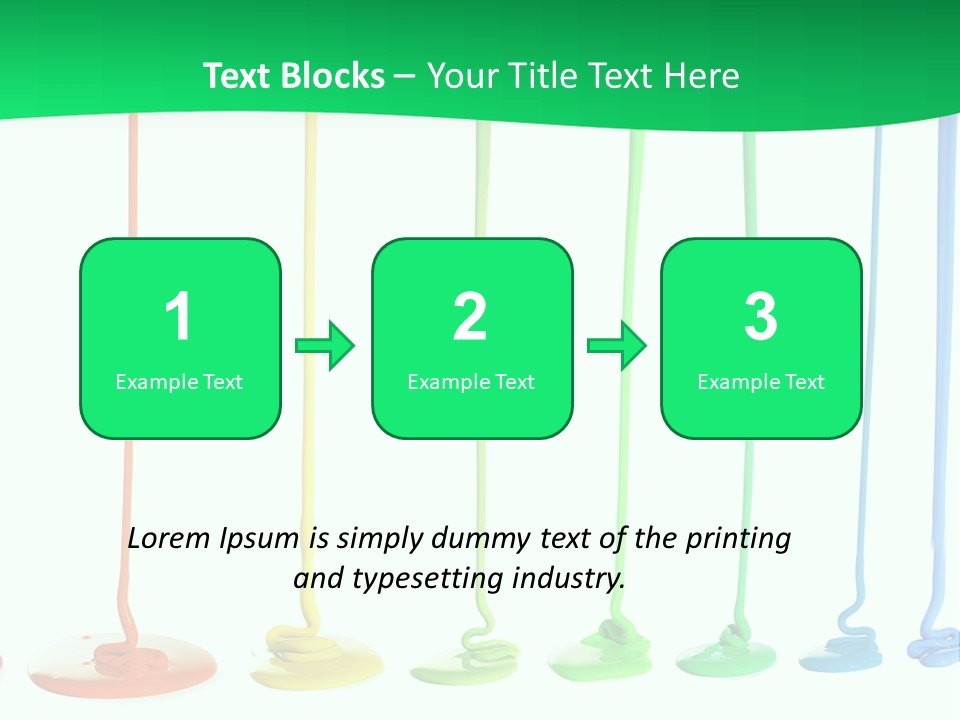 Text Blocks – Your Title Text Here

1
Example Text

2
Example Text

3
Example Text

Lorem Ipsum is simply dummy text of the printing and typesetting industry.